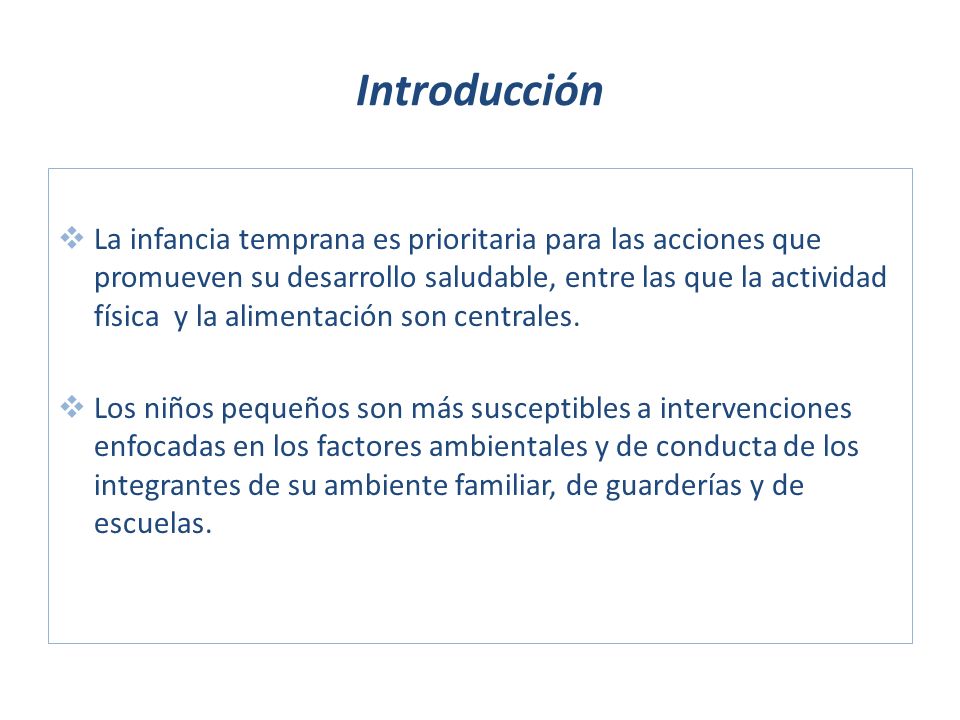 Introducción

❖ La infancia temprana es prioritaria para las acciones que promueven su desarrollo saludable, entre las que la actividad física y la alimentación son centrales.

❖ Los niños pequeños son más susceptibles a intervenciones enfocadas en los factores ambientales y de conducta de los integrantes de su ambiente familiar, de guarderías y de escuelas.